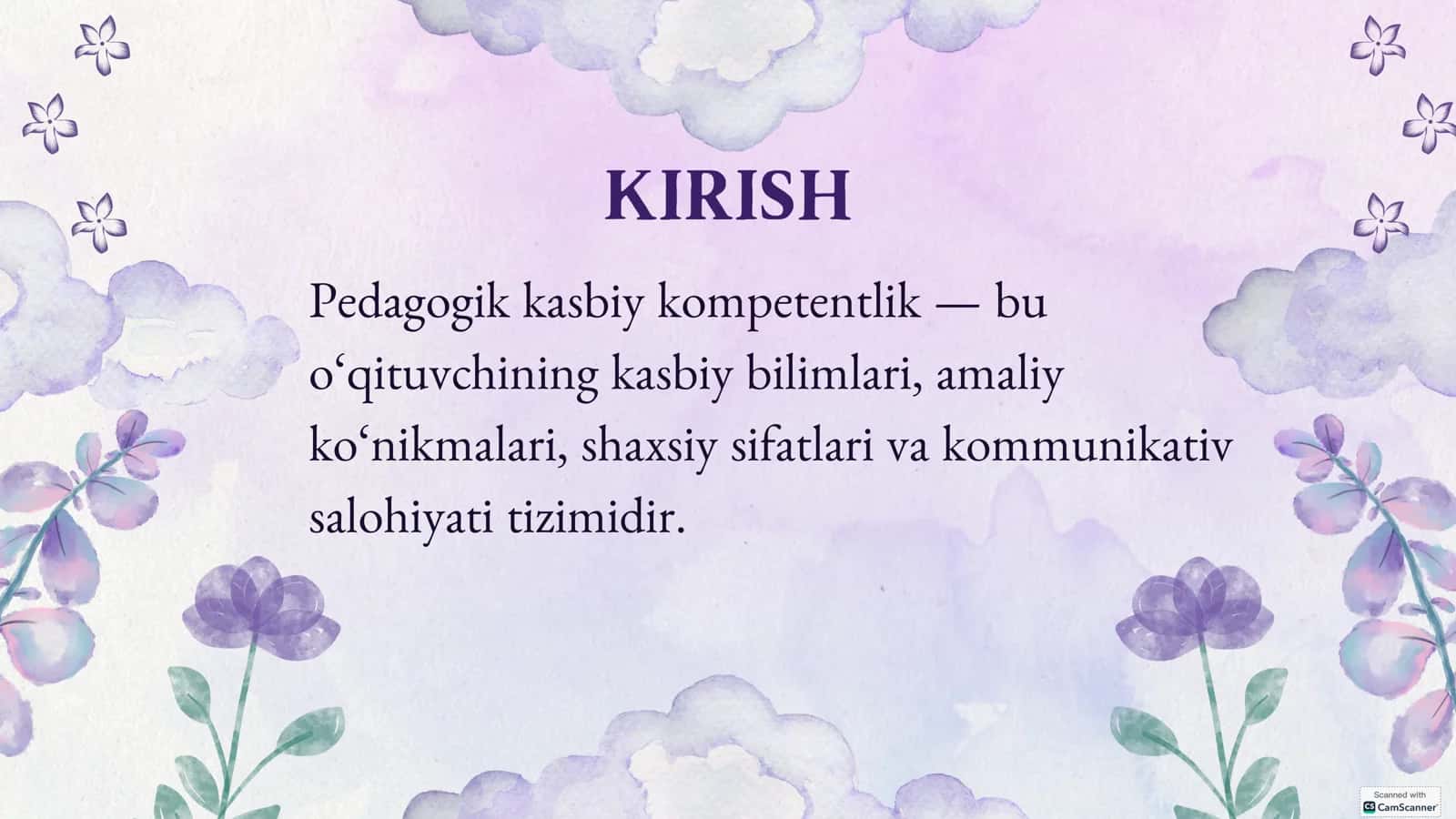 KIRISH

Pedagogik kasbiy kompetentlik — bu o‘qituvchining kasbiy bilimlari, amaliy ko‘nikmalari, shaxsiy sifatlari va kommunikativ salohiyati tizimidir.

Scanned with
CamScanner